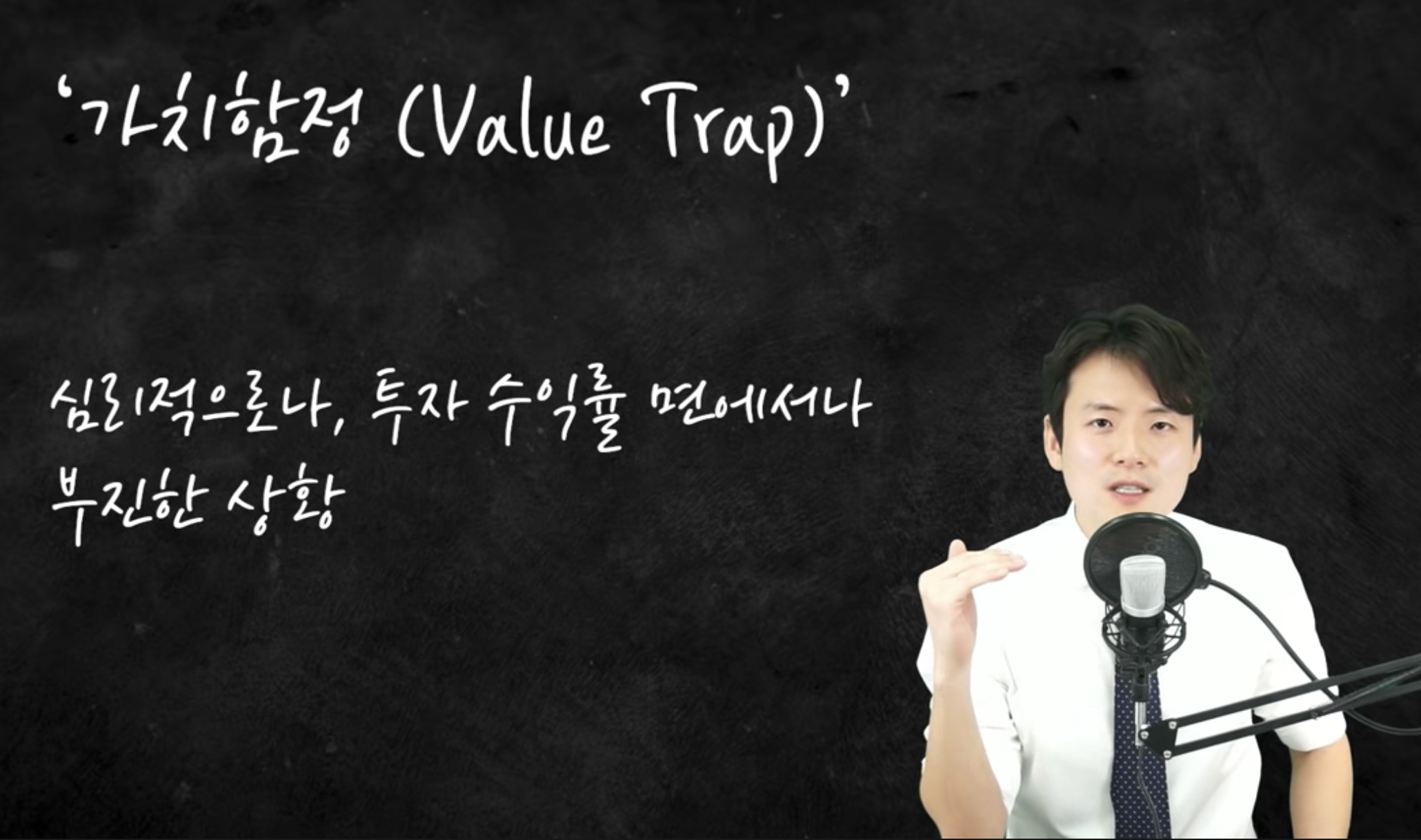 ‘가치함정 (Value Trap)’

심리적으로나, 투자 수익률 면에서나 부진한 상황